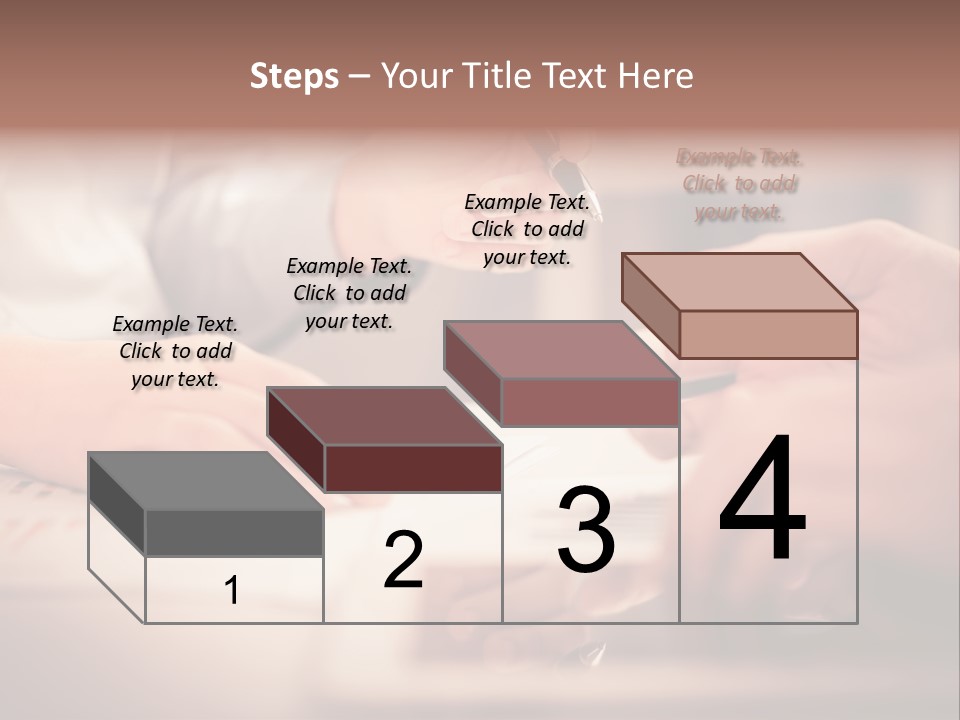 Steps – Your Title Text Here

Example Text. Click to add your text.

Example Text. Click to add your text.

Example Text. Click to add your text.

Example Text. Click to add your text.

1

2

3

4